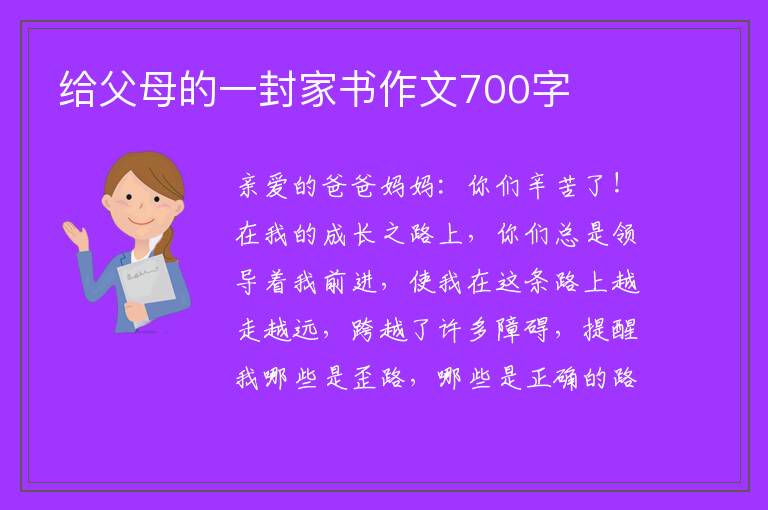 给父母的一封家书作文700字

亲爱的爸爸妈妈：你们辛苦了！在我的成长之路上，你们总是领导着我前进，使我在这条路上越走越远，跨越了许多障碍，提醒我哪些是歪路，哪些是正确的路